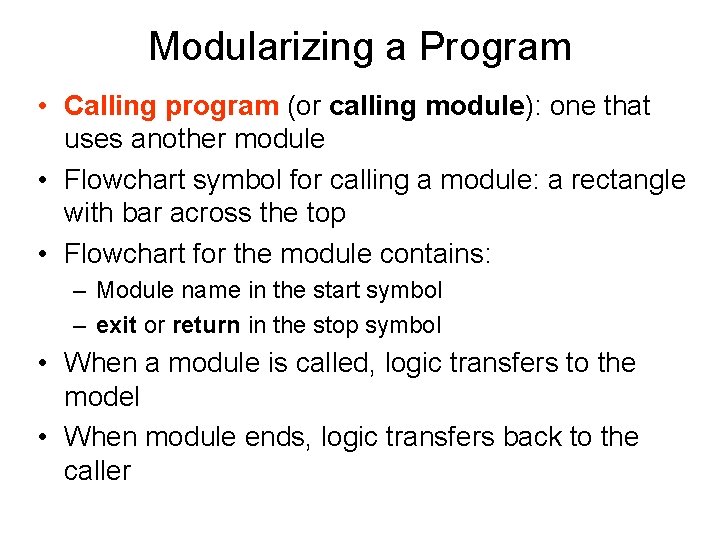 Modularizing a Program

• Calling program (or calling module): one that uses another module

• Flowchart symbol for calling a module: a rectangle with bar across the top

• Flowchart for the module contains:
  – Module name in the start symbol
  – exit or return in the stop symbol

• When a module is called, logic transfers to the model

• When module ends, logic transfers back to the caller